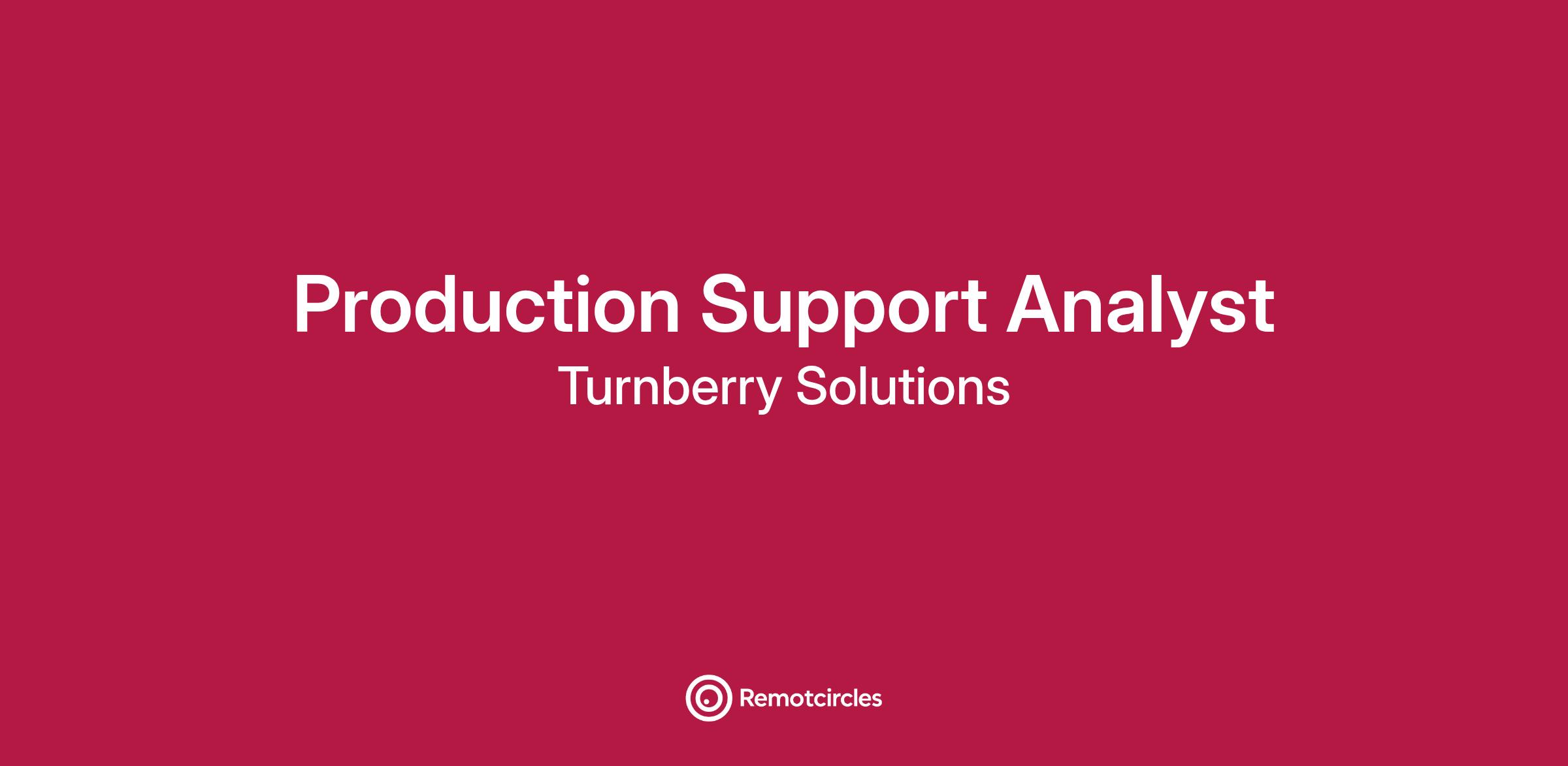 Production Support Analyst
Turnberry Solutions

Remotcircles